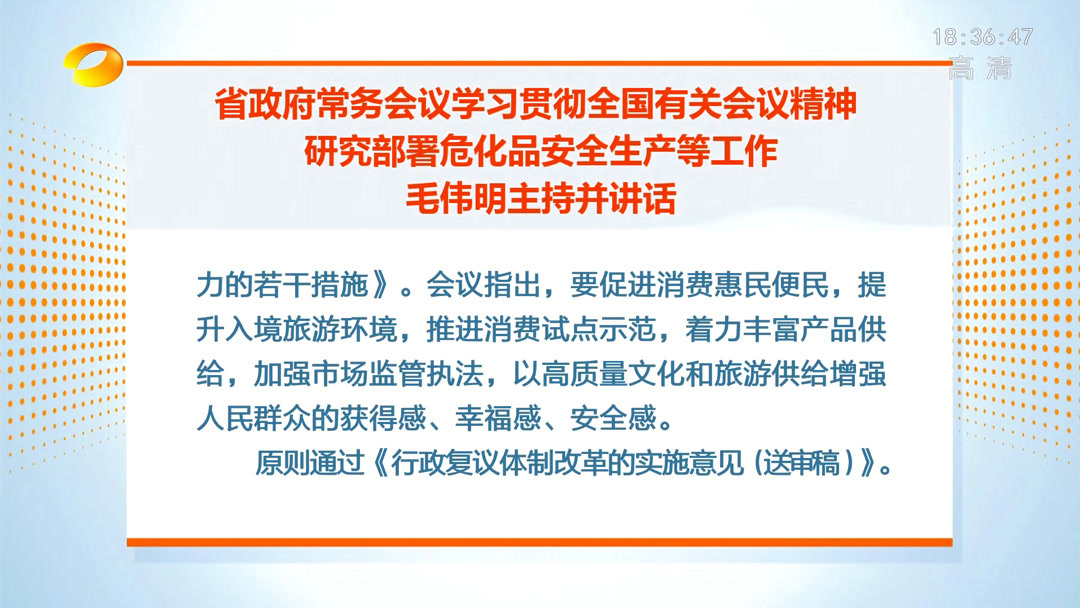 18:36:47
高清

省政府常务会议学习贯彻全国有关会议精神
研究部署危化品安全生产等工作
毛伟明主持并讲话

力的若干措施》。会议指出，要促进消费惠民便民，提升入境旅游环境，推进消费试点示范，着力丰富产品供给，加强市场监管执法，以高质量文化和旅游供给增强人民群众的获得感、幸福感、安全感。

原则通过《行政复议体制改革的实施意见（送审稿）》。